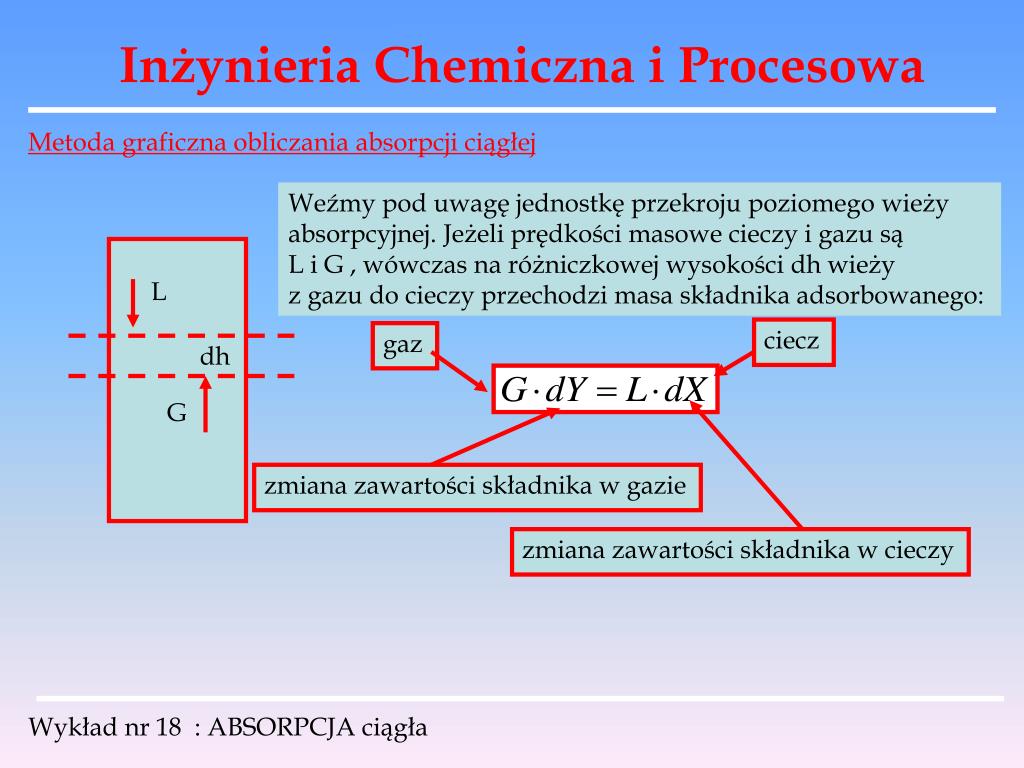 Inżynieria Chemiczna i Procesowa

Metoda graficzna obliczania absorpcji ciągłej

Weźmy pod uwagę jednostkę przekroju poziomego wieży absorpcyjnej. Jeżeli prędkości masowe cieczy i gazu są L i G , wówczas na różniczkowej wysokości dh wieży z gazu do cieczy przechodzi masa składnika adsorbowanego:

L

dh

G

gaz

ciecz

$G \cdot dY = L \cdot dX$

zmiana zawartości składnika w gazie

zmiana zawartości składnika w cieczy

Wykład nr 18 : ABSORPCJA ciągła